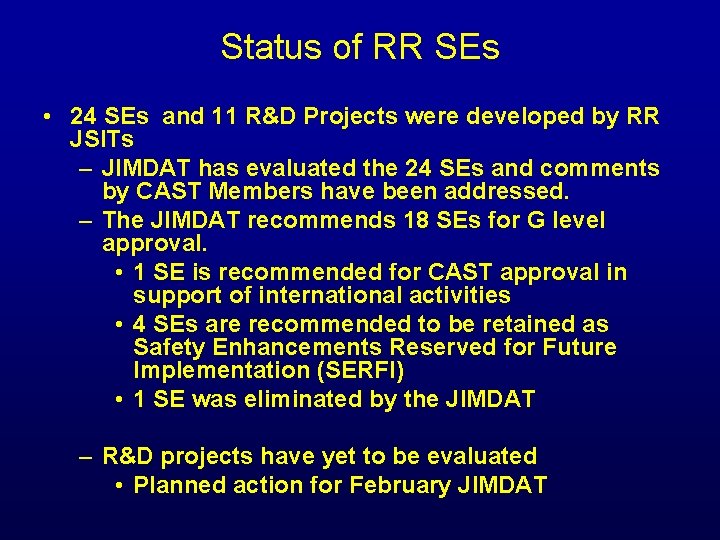 Status of RR SEs

• 24 SEs and 11 R&D Projects were developed by RR JSITs
  – JIMDAT has evaluated the 24 SEs and comments by CAST Members have been addressed.
  – The JIMDAT recommends 18 SEs for G level approval.
    • 1 SE is recommended for CAST approval in support of international activities
    • 4 SEs are recommended to be retained as Safety Enhancements Reserved for Future Implementation (SERFI)
    • 1 SE was eliminated by the JIMDAT

  – R&D projects have yet to be evaluated
    • Planned action for February JIMDAT